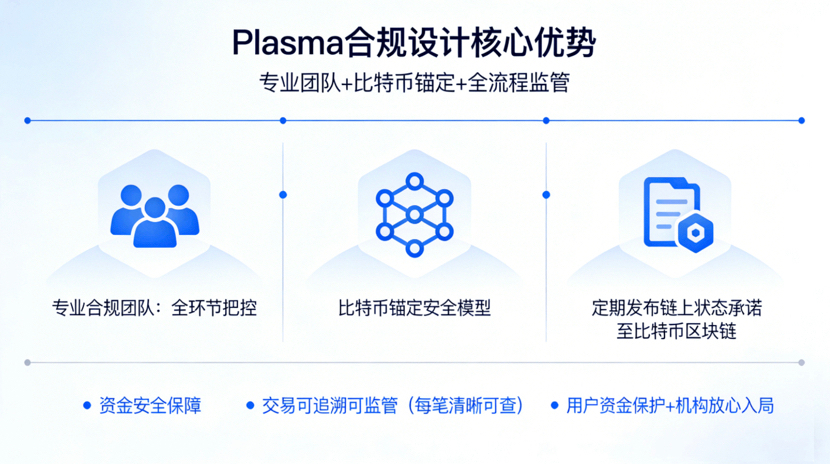 Plasma合规设计核心优势

专业团队+比特币锚定+全流程监管

专业合规团队：全环节把控

比特币锚定安全模型

定期发布链上状态承诺至比特币区块链

• 资金安全保障
• 交易可追溯可监管（每笔清晰可查）
• 用户资金保护+机构放心入局